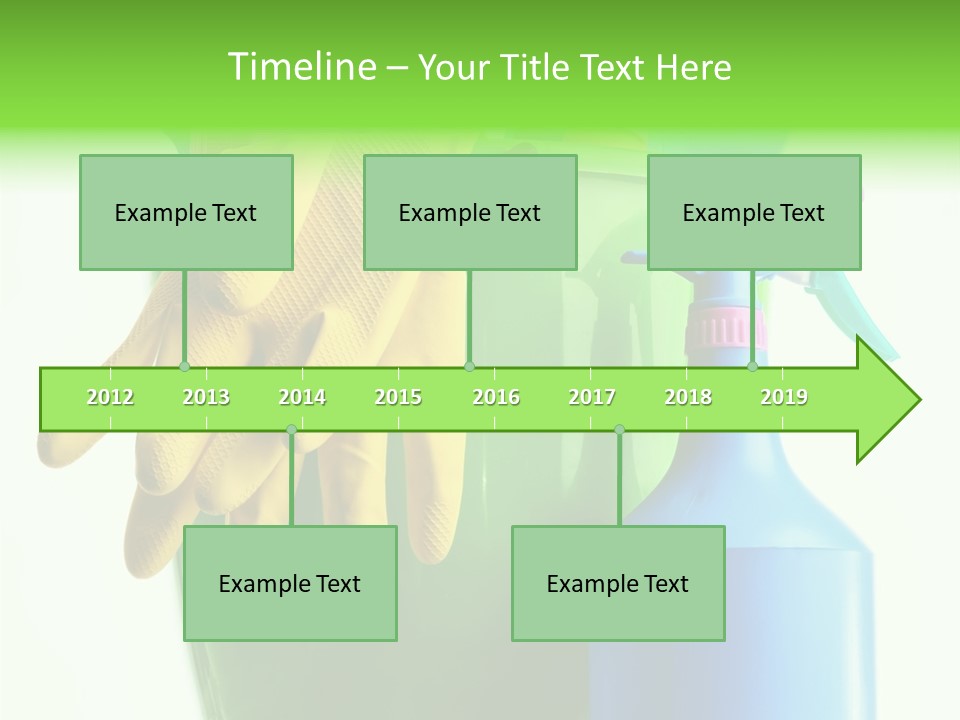 Timeline – Your Title Text Here

Example Text

Example Text

Example Text

2012 2013 2014 2015 2016 2017 2018 2019

Example Text

Example Text